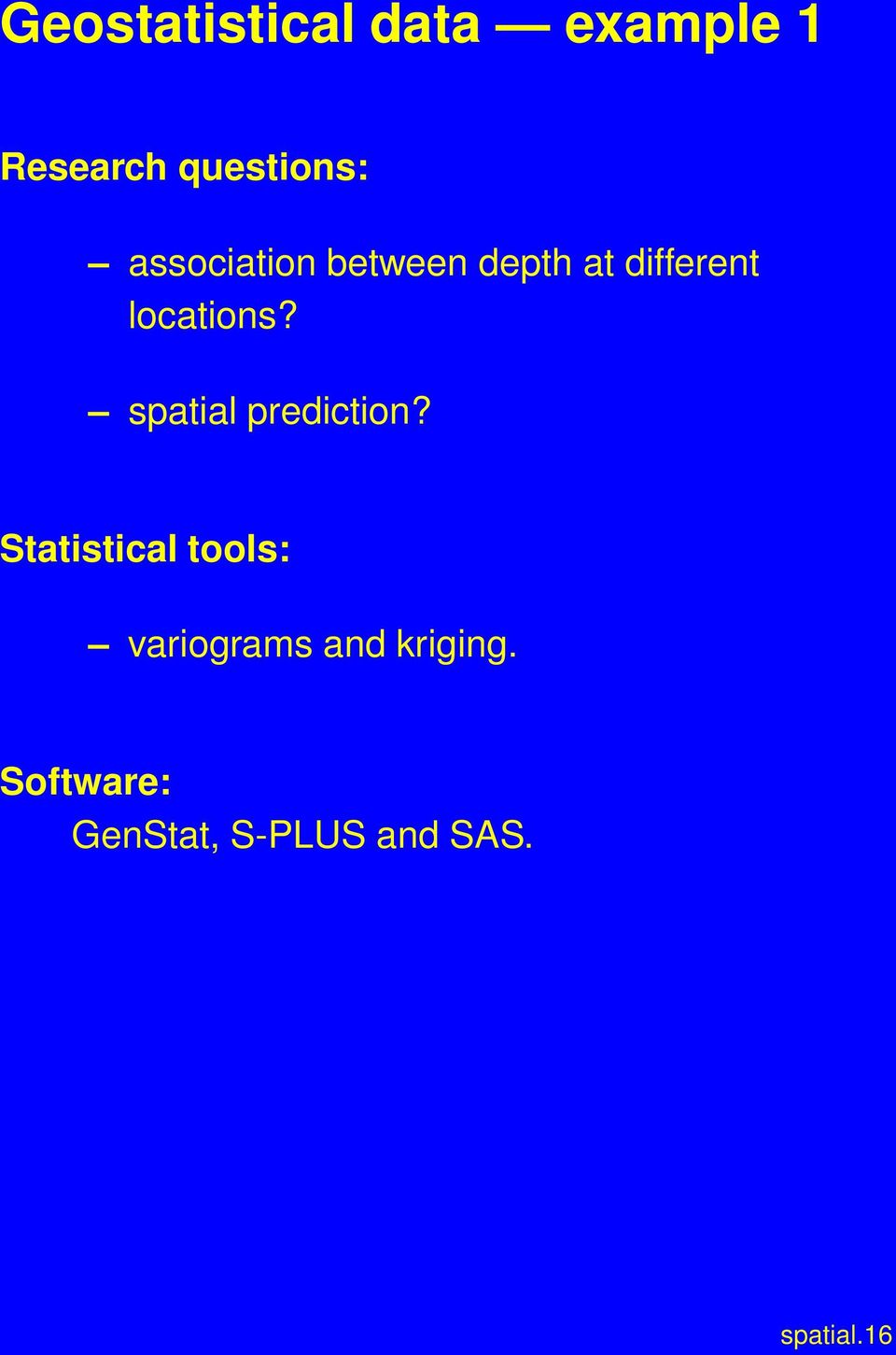 Geostatistical data — example 1

Research questions:

– association between depth at different locations?

– spatial prediction?

Statistical tools:

– variograms and kriging.

Software:
GenStat, S-PLUS and SAS.

spatial.16